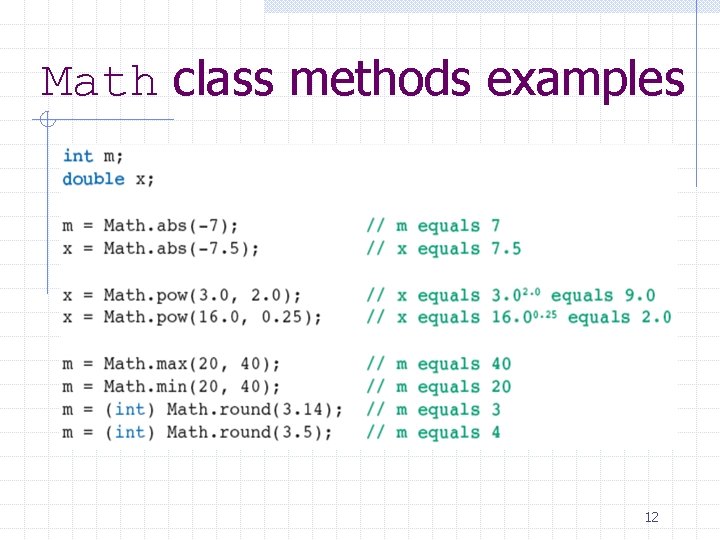 Math class methods examples

int m;
double x;

m = Math.abs(-7);            // m equals 7
x = Math.abs(-7.5);          // x equals 7.5

x = Math.pow(3.0, 2.0);      // x equals $3.0^{2.0}$ equals 9.0
x = Math.pow(16.0, 0.25);    // x equals $16.0^{0.25}$ equals 2.0

m = Math.max(20, 40);        // m equals 40
m = Math.min(20, 40);        // m equals 20
m = (int) Math.round(3.14);  // m equals 3
m = (int) Math.round(3.5);   // m equals 4

12